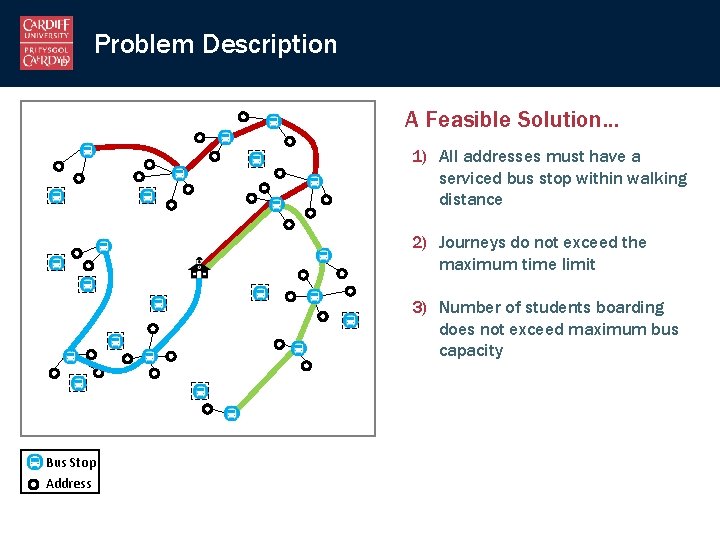 CARDIFF UNIVERSITY
PRIFYSGOL CAERDYDD

Problem Description

A Feasible Solution…

1) All addresses must have a serviced bus stop within walking distance

2) Journeys do not exceed the maximum time limit

3) Number of students boarding does not exceed maximum bus capacity

Bus Stop
Address